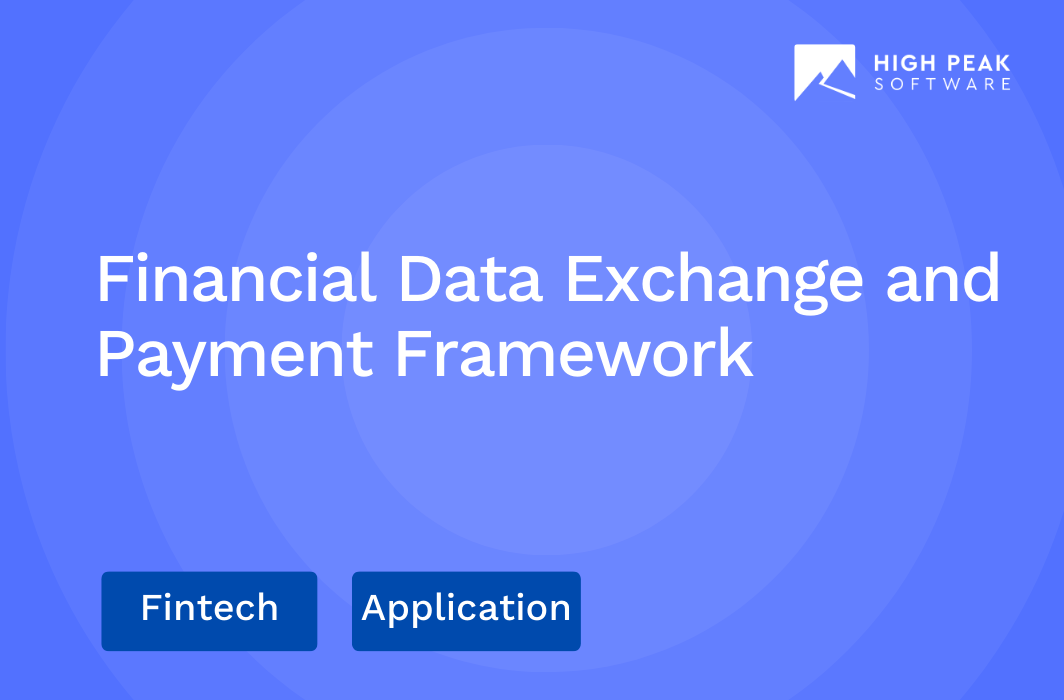 HIGH PEAK
SOFTWARE

Financial Data Exchange and Payment Framework

Fintech

Application